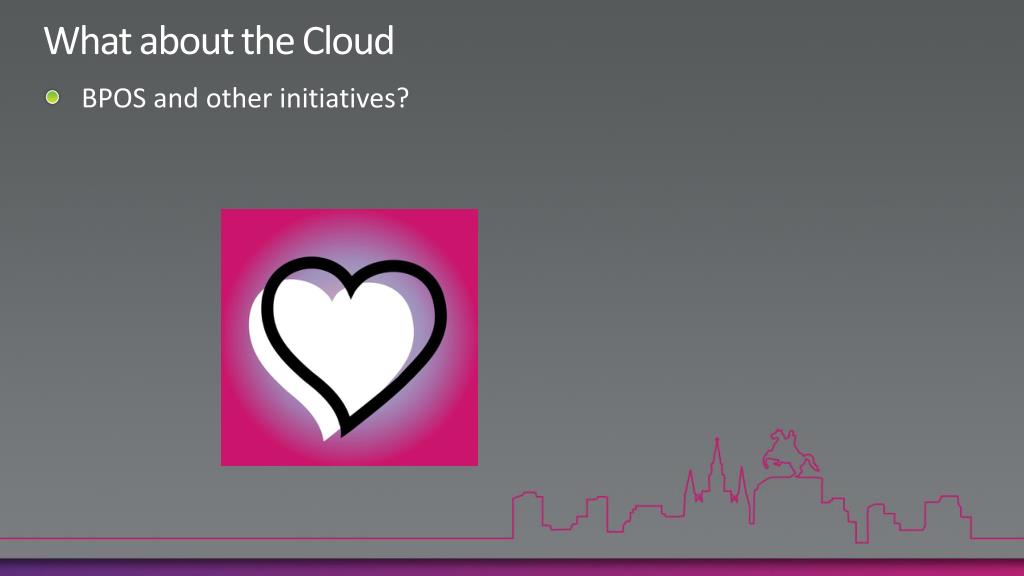 What about the Cloud

BPOS and other initiatives?